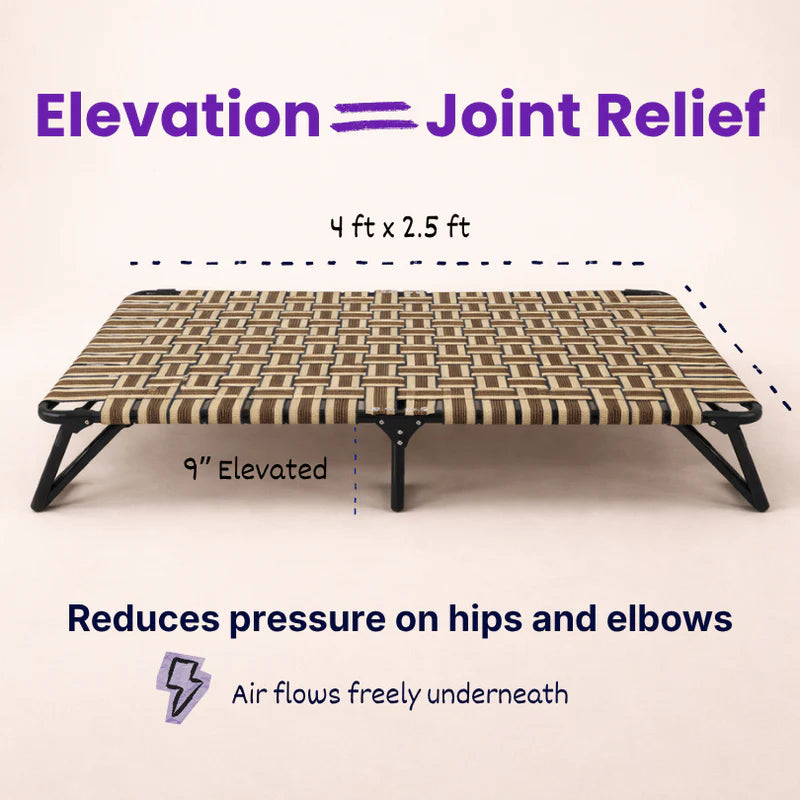 Elevation = Joint Relief

4 ft x 2.5 ft

9" Elevated

Reduces pressure on hips and elbows

Air flows freely underneath